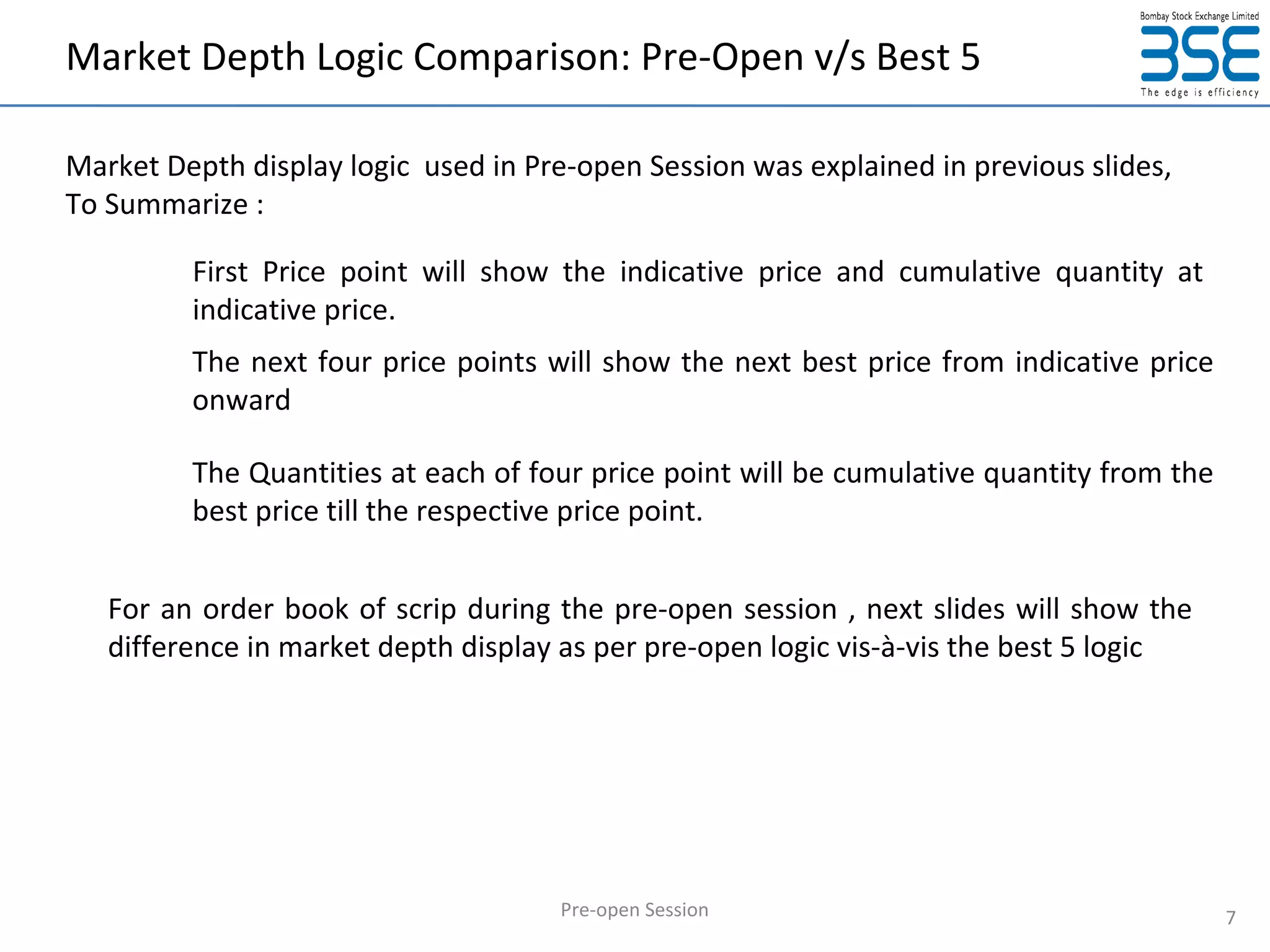 Market Depth Logic Comparison: Pre-Open v/s Best 5

Bombay Stock Exchange Limited
BSE
The edge is efficiency

Market Depth display logic used in Pre-open Session was explained in previous slides, To Summarize :

First Price point will show the indicative price and cumulative quantity at indicative price.

The next four price points will show the next best price from indicative price onward

The Quantities at each of four price point will be cumulative quantity from the best price till the respective price point.

For an order book of scrip during the pre-open session , next slides will show the difference in market depth display as per pre-open logic vis-à-vis the best 5 logic

Pre-open Session

7